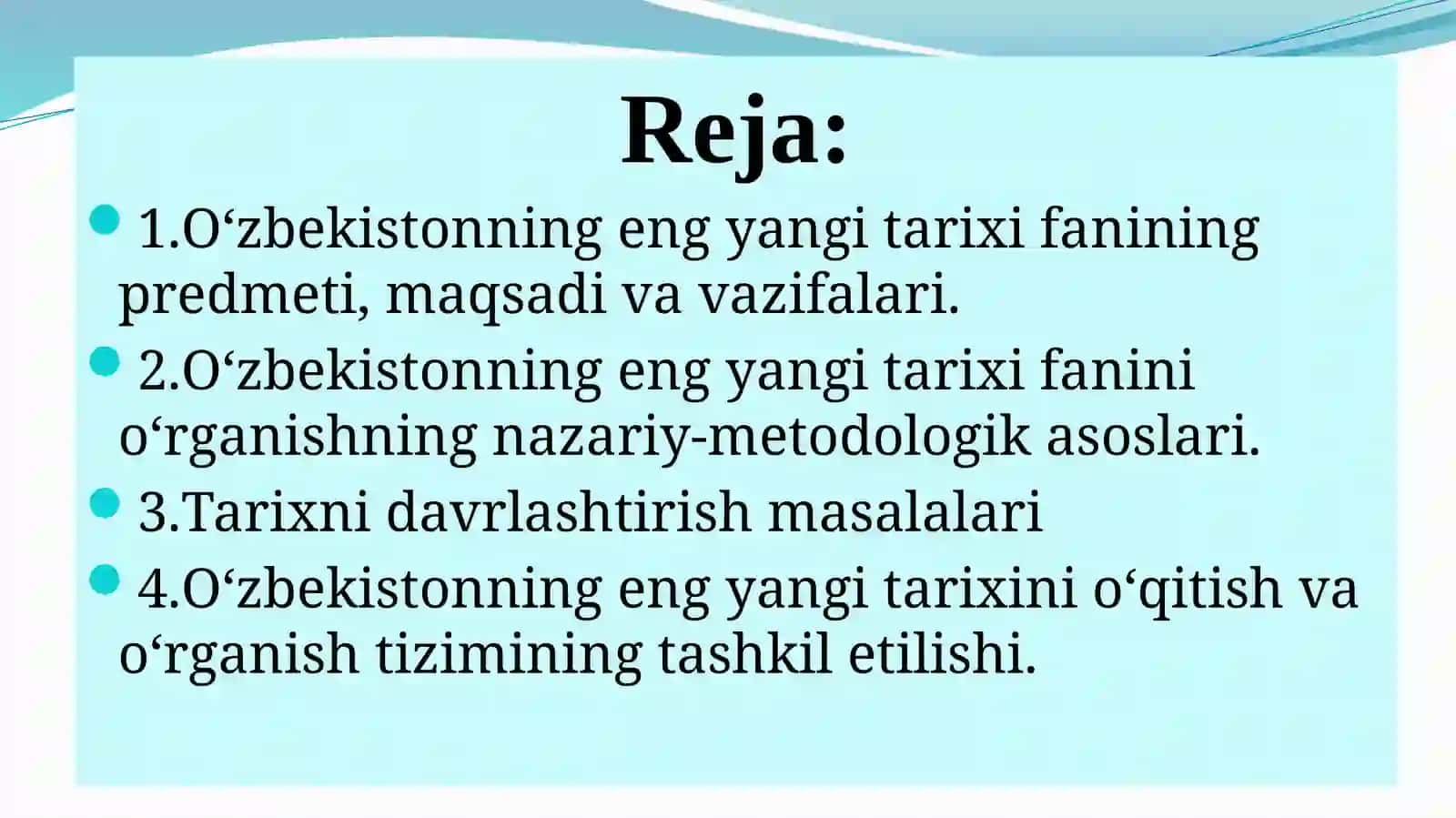 Reja:

1.O‘zbekistonning eng yangi tarixi fanining predmeti, maqsadi va vazifalari.

2.O‘zbekistonning eng yangi tarixi fanini o‘rganishning nazariy-metodologik asoslari.

3.Tarixni davrlashtirish masalalari

4.O‘zbekistonning eng yangi tarixini o‘qitish va o‘rganish tizimining tashkil etilishi.